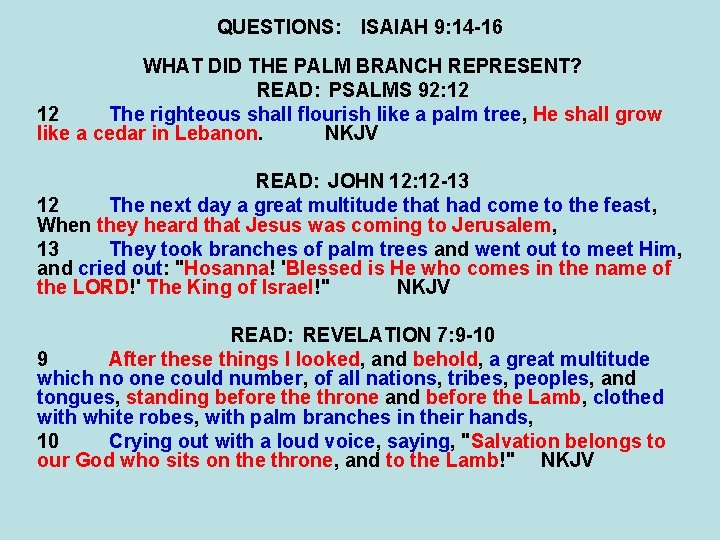 QUESTIONS: ISAIAH 9:14-16

WHAT DID THE PALM BRANCH REPRESENT?
READ: PSALMS 92:12

12 The righteous shall flourish like a palm tree, He shall grow like a cedar in Lebanon. NKJV

READ: JOHN 12:12-13

12 The next day a great multitude that had come to the feast, When they heard that Jesus was coming to Jerusalem,

13 They took branches of palm trees and went out to meet Him, and cried out: "Hosanna! 'Blessed is He who comes in the name of the LORD!' The King of Israel!" NKJV

READ: REVELATION 7:9-10

9 After these things I looked, and behold, a great multitude which no one could number, of all nations, tribes, peoples, and tongues, standing before the throne and before the Lamb, clothed with white robes, with palm branches in their hands,

10 Crying out with a loud voice, saying, "Salvation belongs to our God who sits on the throne, and to the Lamb!" NKJV